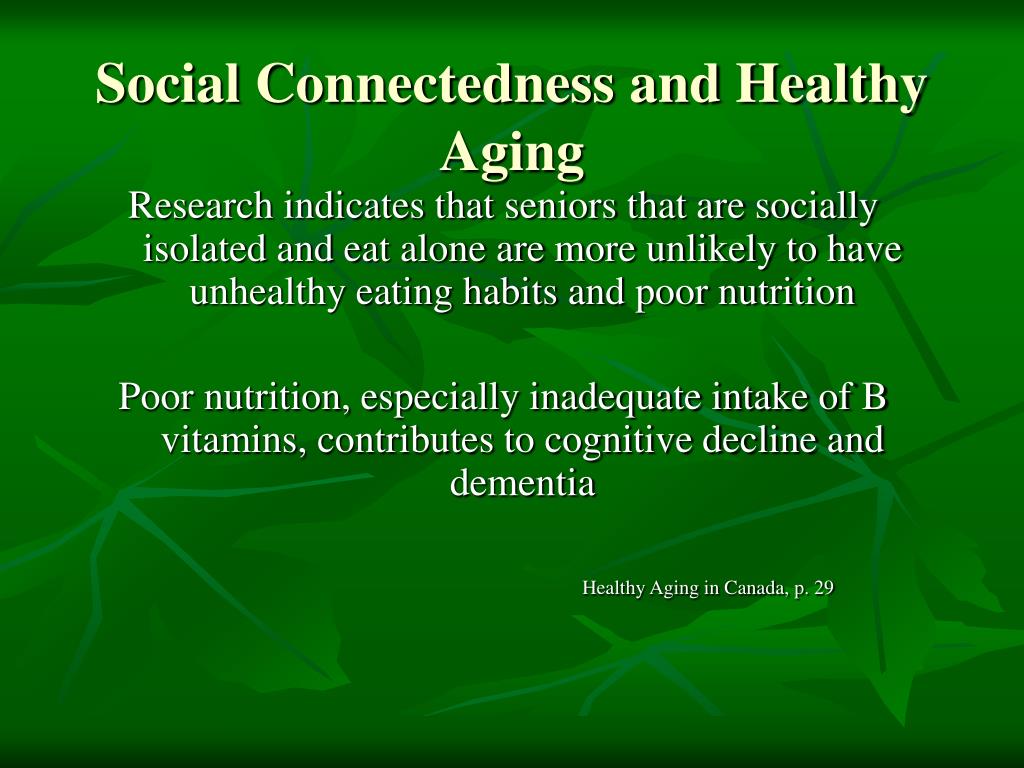 Social Connectedness and Healthy Aging

Research indicates that seniors that are socially isolated and eat alone are more unlikely to have unhealthy eating habits and poor nutrition

Poor nutrition, especially inadequate intake of B vitamins, contributes to cognitive decline and dementia

Healthy Aging in Canada, p. 29